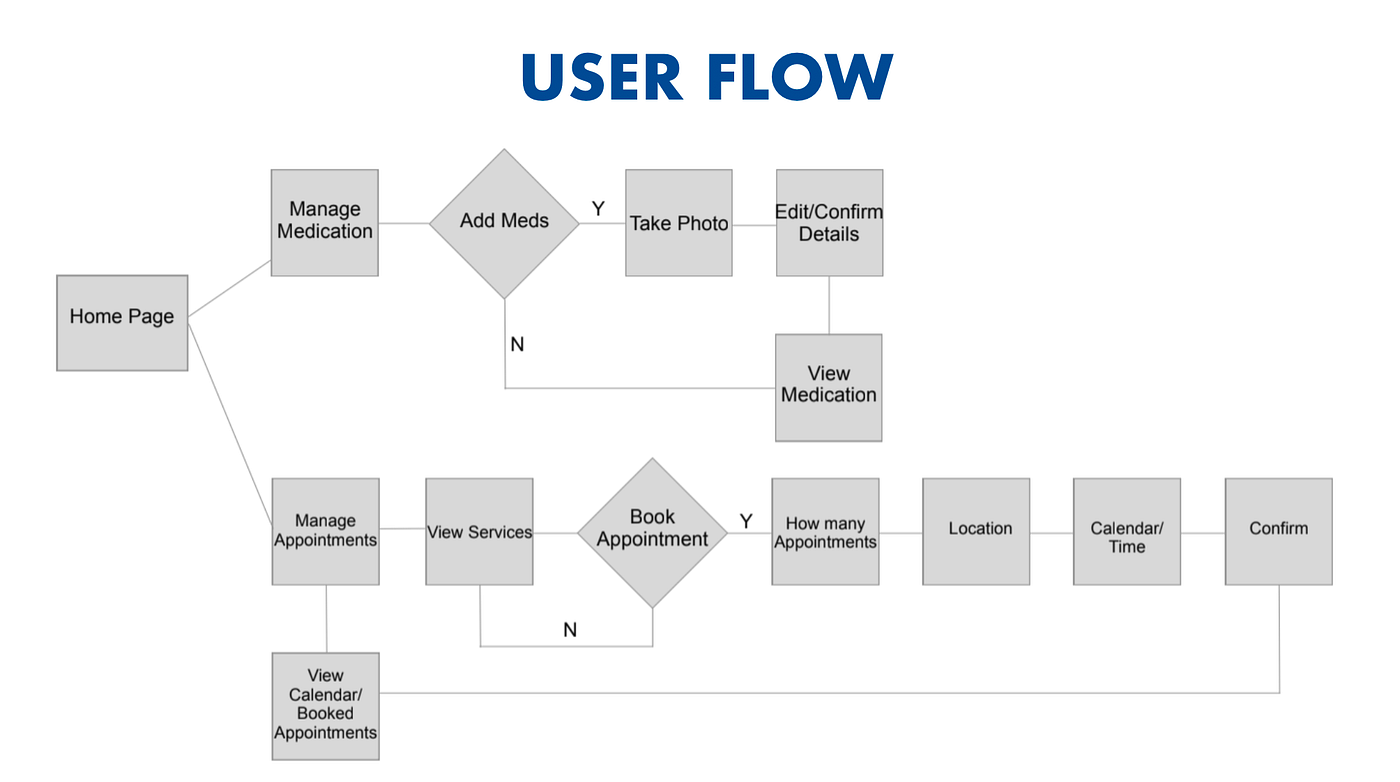 USER FLOW

Home Page

Manage Medication

Add Meds

Y

Take Photo

Edit/Confirm Details

N

View Medication

Manage Appointments

View Services

Book Appointment

Y

How many Appointments

Location

Calendar/ Time

Confirm

N

View Calendar/ Booked Appointments